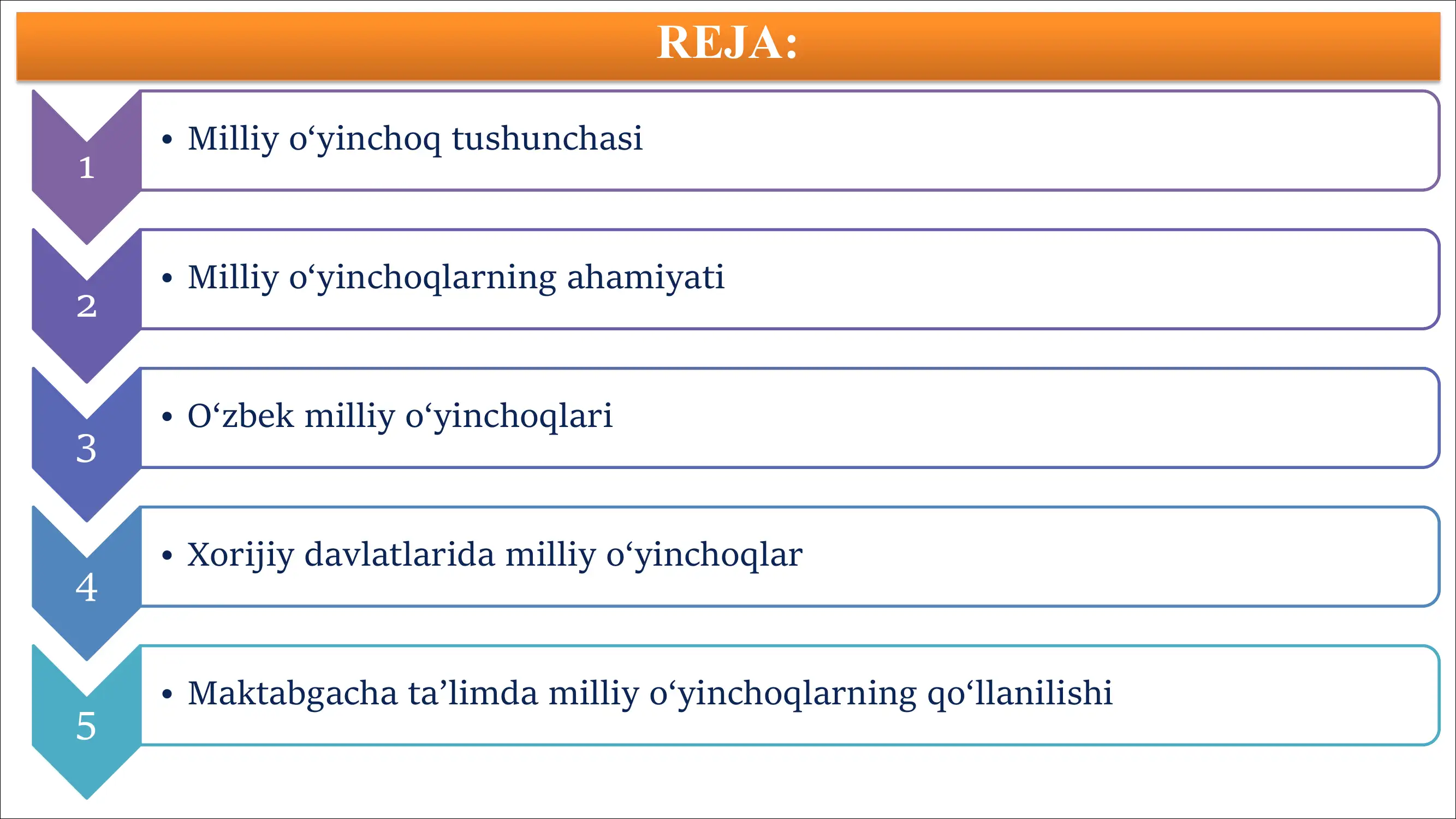 REJA:

1
• Milliy o‘yinchoq tushunchasi

2
• Milliy o‘yinchoqlarning ahamiyati

3
• O‘zbek milliy o‘yinchoqlari

4
• Xorijiy davlatlarida milliy o‘yinchoqlar

5
• Maktabgacha ta’limda milliy o‘yinchoqlarning qo‘llanilishi